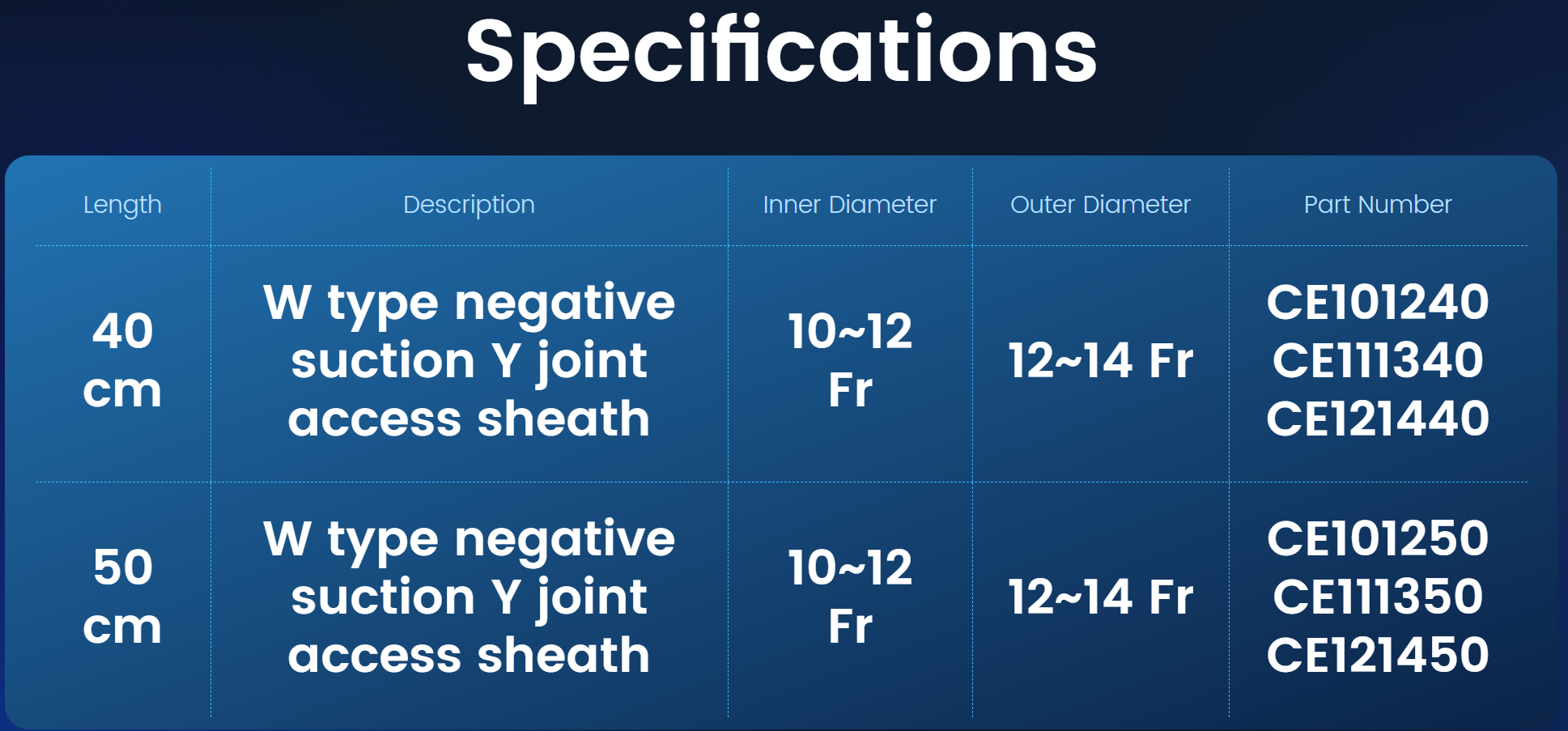 Specifications

| Length | Description | Inner Diameter | Outer Diameter | Part Number |
|---|---|---|---|---|
| 40 cm | W type negative suction Y joint access sheath | 10~12 Fr | 12~14 Fr | CE101240 CE111340 CE121440 |
| 50 cm | W type negative suction Y joint access sheath | 10~12 Fr | 12~14 Fr | CE101250 CE111350 CE121450 |